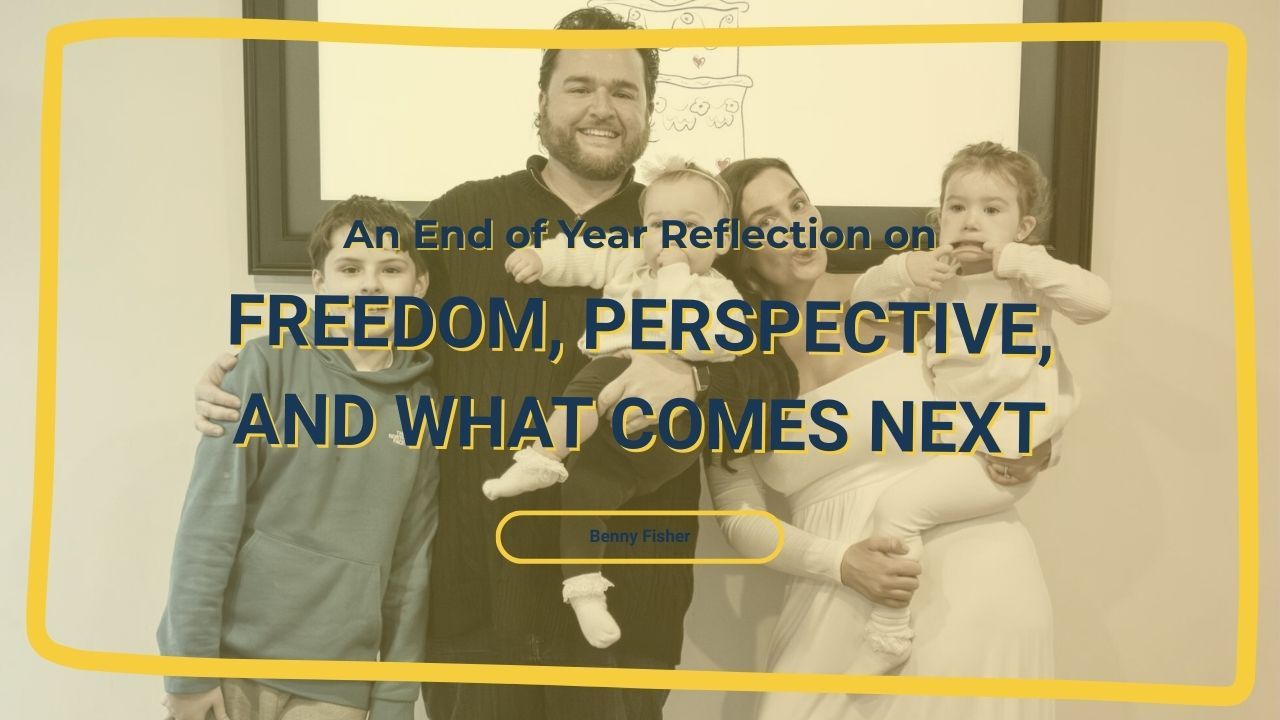 An End of Year Reflection on

FREEDOM, PERSPECTIVE, AND WHAT COMES NEXT

Benny Fisher